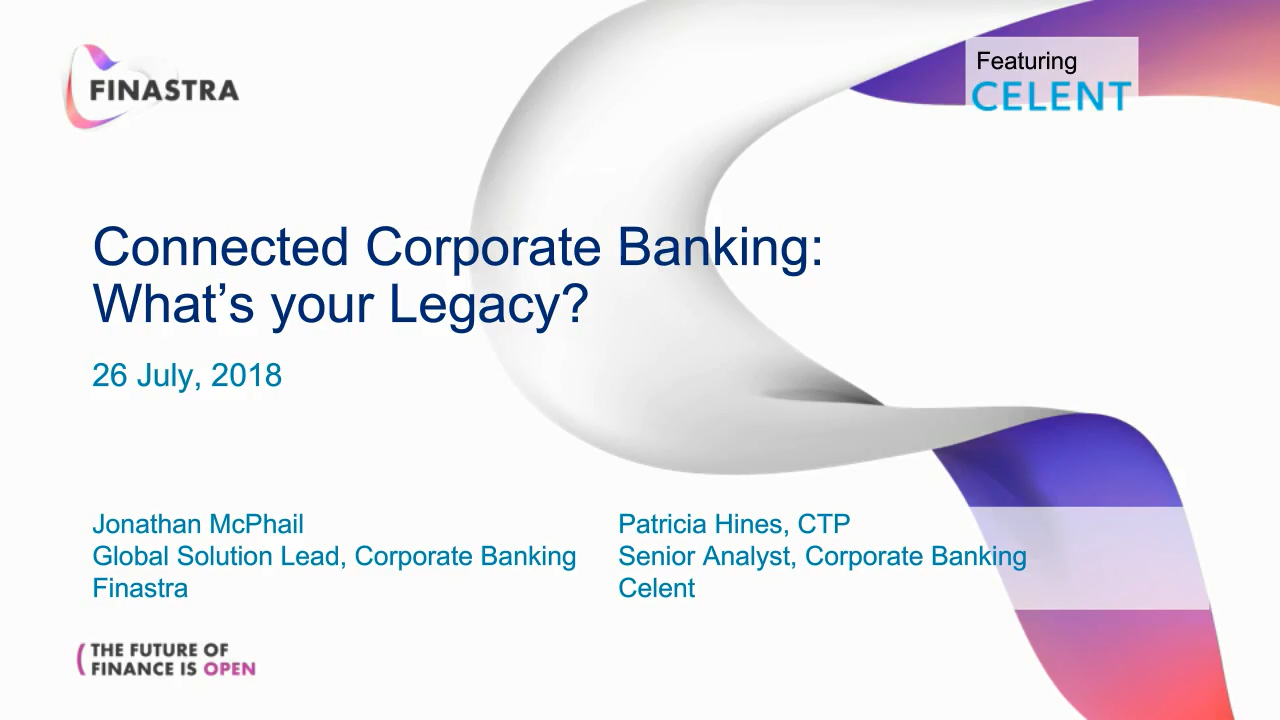 FINASTRA

Featuring
CELENT

Connected Corporate Banking: What's your Legacy?

26 July, 2018

Jonathan McPhail
Global Solution Lead, Corporate Banking
Finastra

Patricia Hines, CTP
Senior Analyst, Corporate Banking
Celent

THE FUTURE OF FINANCE IS OPEN